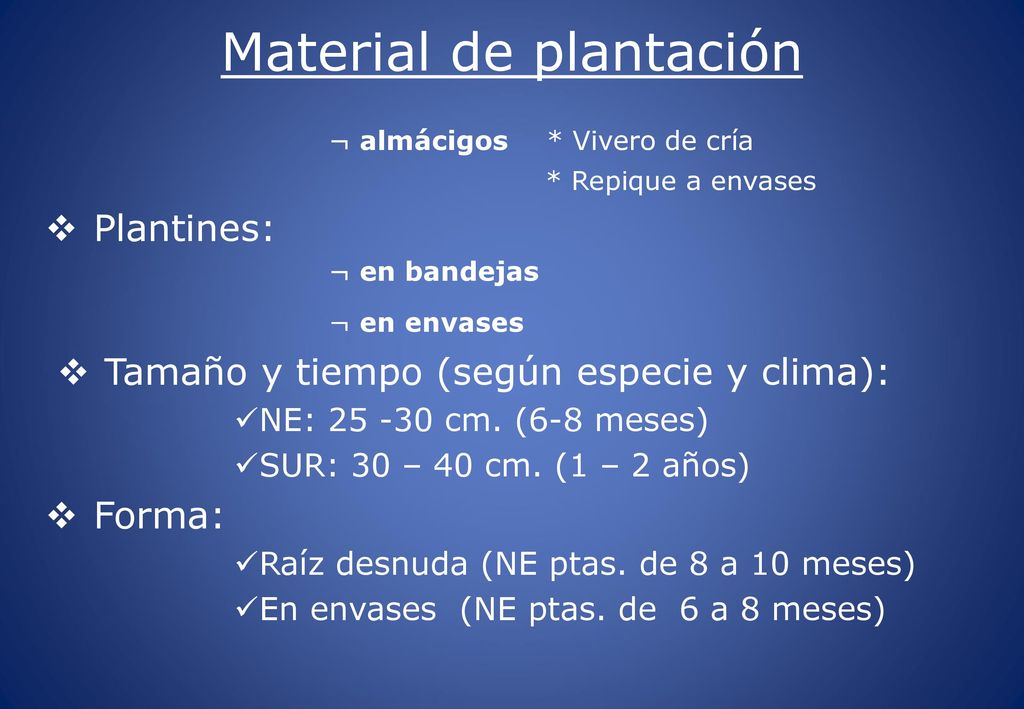 Material de plantación

¬ almácigos * Vivero de cría
* Repique a envases

❖ Plantines:
¬ en bandejas
¬ en envases

❖ Tamaño y tiempo (según especie y clima):
✓NE: 25 -30 cm. (6-8 meses)
✓SUR: 30 – 40 cm. (1 – 2 años)

❖ Forma:
✓Raíz desnuda (NE ptas. de 8 a 10 meses)
✓En envases (NE ptas. de 6 a 8 meses)